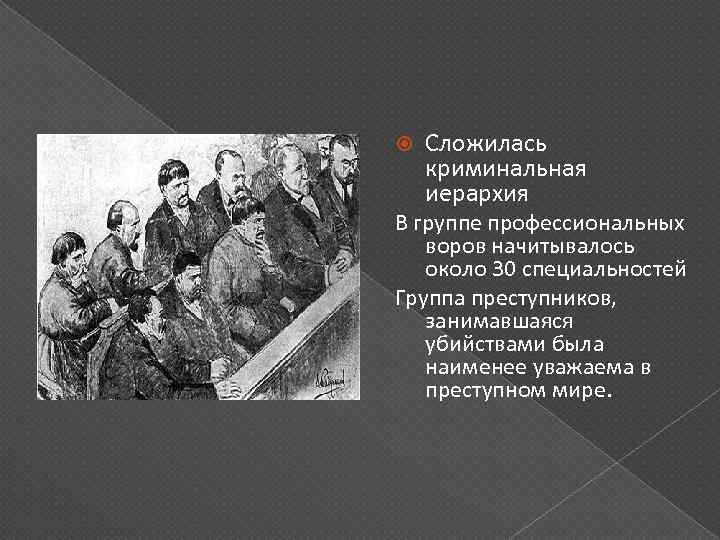 Сложилась криминальная иерархия

В группе профессиональных воров начитывалось около 30 специальностей

Группа преступников, занимавшаяся убийствами была наименее уважаема в преступном мире.